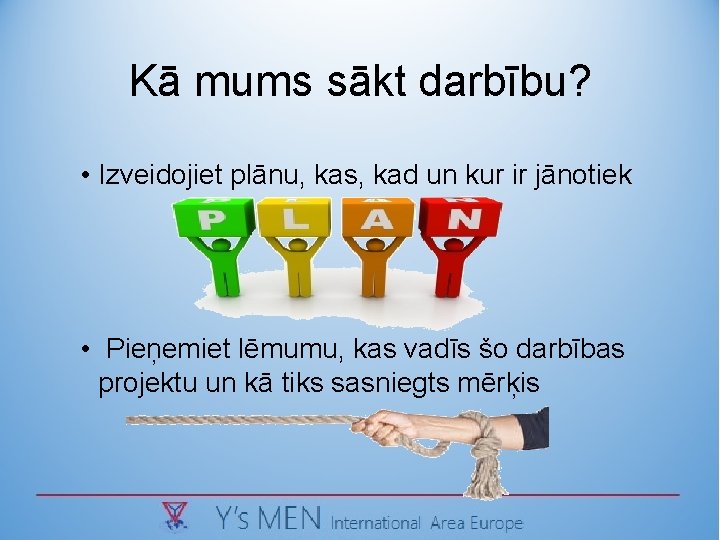 Kā mums sākt darbību?

• Izveidojiet plānu, kas, kad un kur ir jānotiek

P L A N

• Pieņemiet lēmumu, kas vadīs šo darbības projektu un kā tiks sasniegts mērķis

Y's MEN International Area Europe